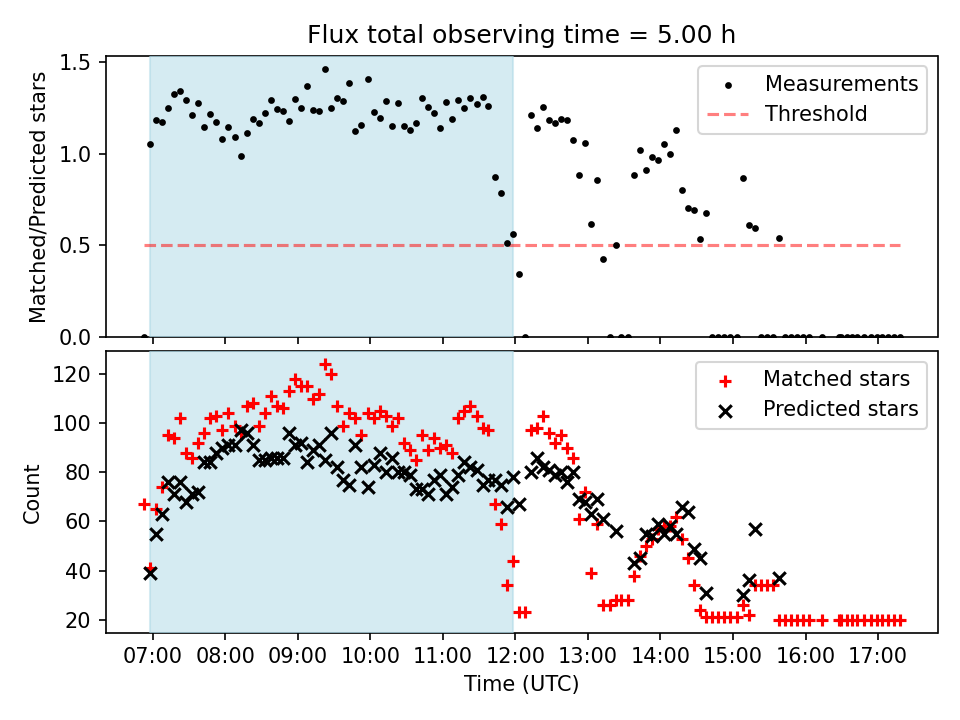 Flux total observing time = 5.00 h

Matched/Predicted stars

1.5
1.0
0.5
0.0

Measurements
Threshold

Count

120
100
80
60
40
20

Matched stars
Predicted stars

07:00 08:00 09:00 10:00 11:00 12:00 13:00 14:00 15:00 16:00 17:00

Time (UTC)